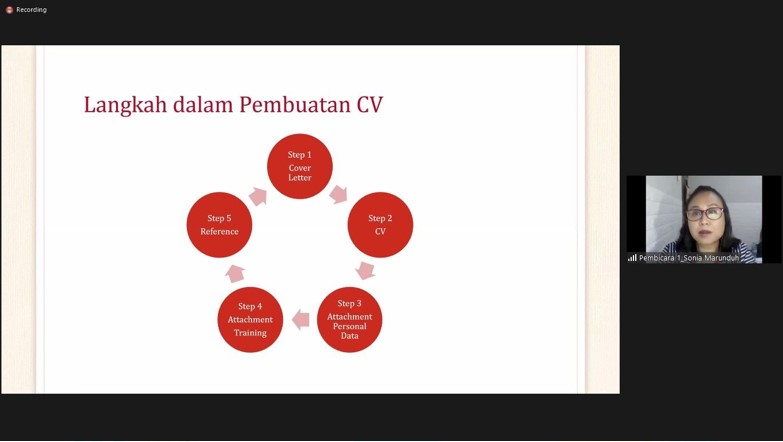 Recording

Langkah dalam Pembuatan CV

Step 1
Cover
Letter

Step 2
CV

Step 3
Attachment
Personal
Data

Step 4
Attachment
Training

Step 5
Reference

Pembicara 1_Sonia Marunduh